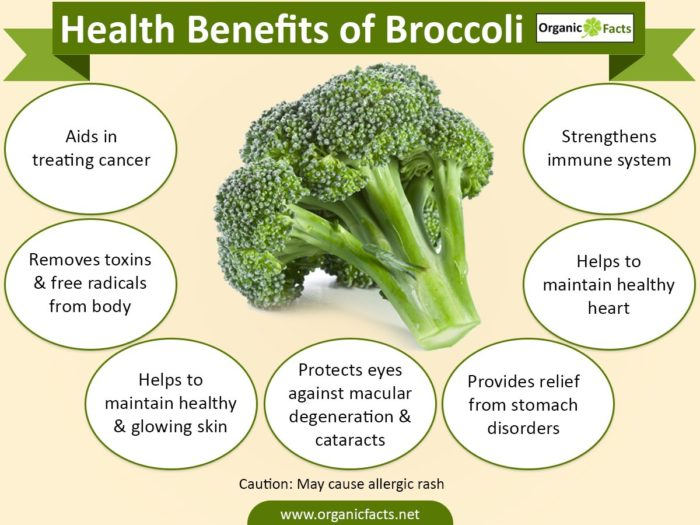 Health Benefits of Broccoli

Organic Facts

Aids in treating cancer

Strengthens immune system

Removes toxins & free radicals from body

Helps to maintain healthy heart

Helps to maintain healthy & glowing skin

Protects eyes against macular degeneration & cataracts

Provides relief from stomach disorders

Caution: May cause allergic rash

www.organicfacts.net